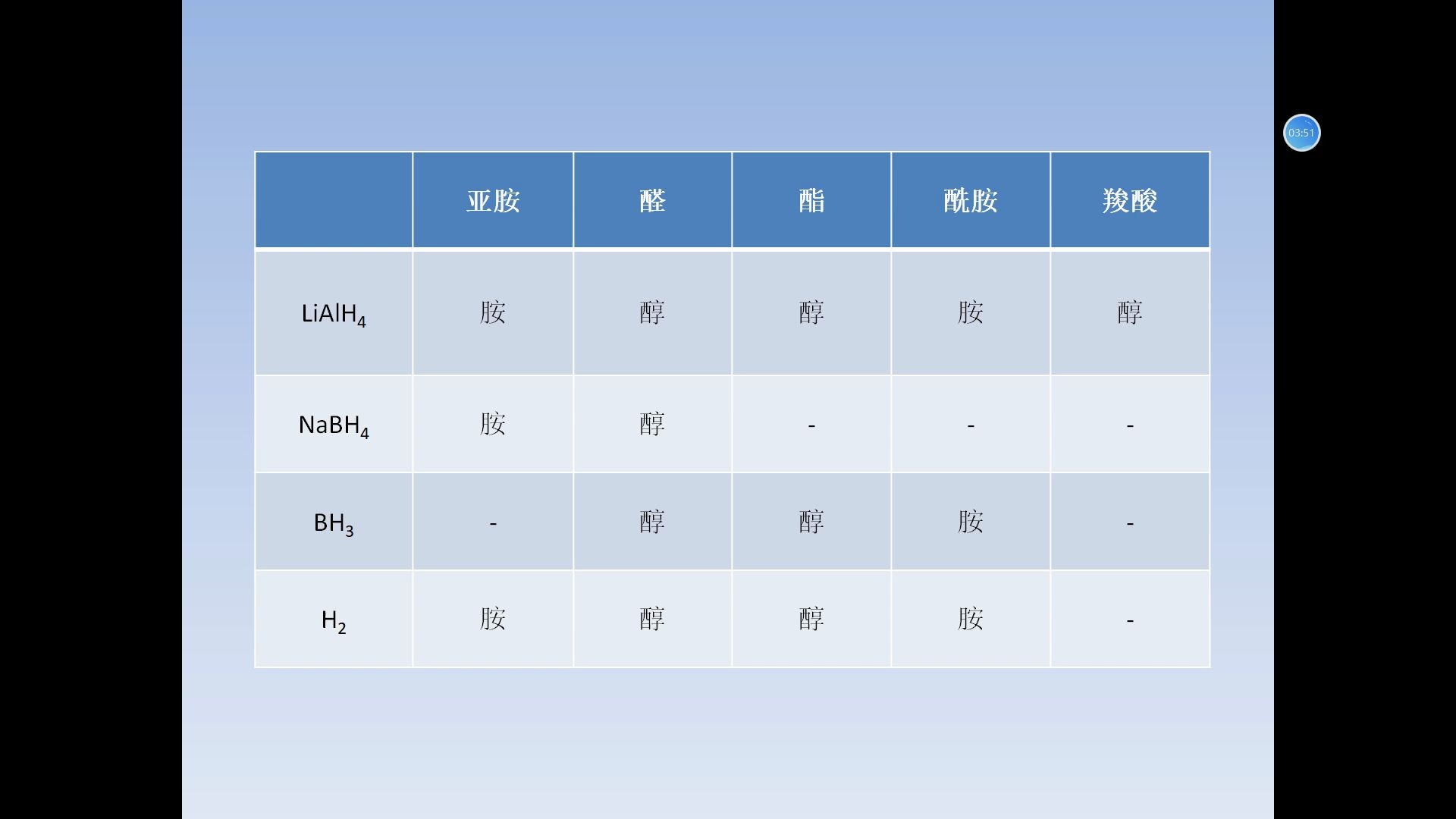 03:51

| | 亚胺 | 醛 | 酯 | 酰胺 | 羧酸 |
|---|---|---|---|---|---|
| $LiAlH_4$ | 胺 | 醇 | 醇 | 胺 | 醇 |
| $NaBH_4$ | 胺 | 醇 | - | - | - |
| $BH_3$ | - | 醇 | 醇 | 胺 | - |
| $H_2$ | 胺 | 醇 | 醇 | 胺 | - |